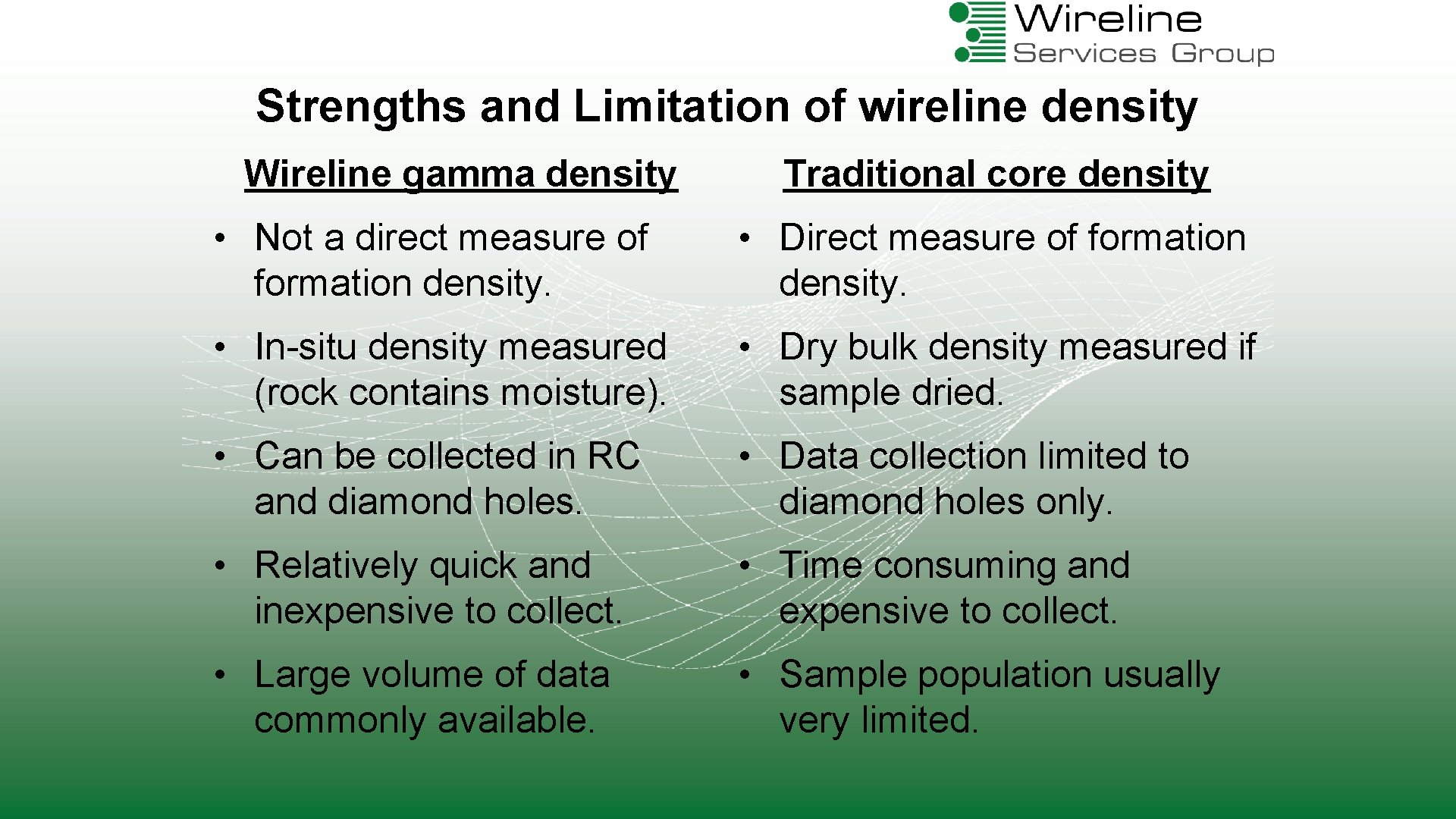 Wireline
Services Group

Strengths and Limitation of wireline density

Wireline gamma density

• Not a direct measure of formation density.
• In-situ density measured (rock contains moisture).
• Can be collected in RC and diamond holes.
• Relatively quick and inexpensive to collect.
• Large volume of data commonly available.

Traditional core density

• Direct measure of formation density.
• Dry bulk density measured if sample dried.
• Data collection limited to diamond holes only.
• Time consuming and expensive to collect.
• Sample population usually very limited.